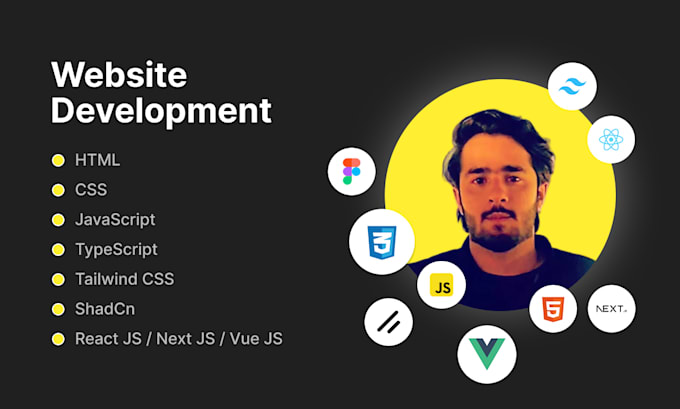 Website Development

HTML
CSS
JavaScript
TypeScript
Tailwind CSS
ShadCn
React JS / Next JS / Vue JS

3

JS

5

NEXT.js